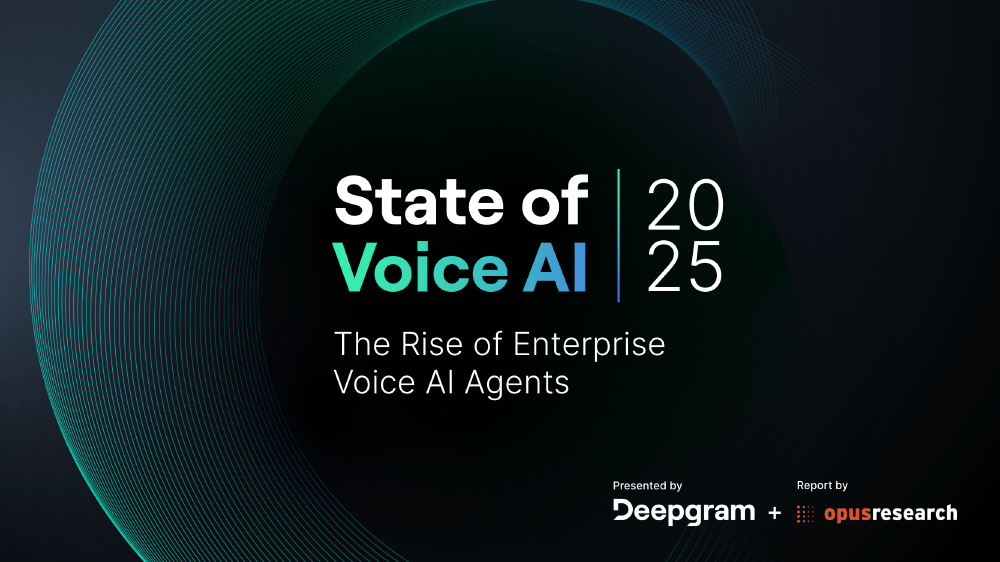 State of Voice AI

20
25

The Rise of Enterprise Voice AI Agents

Presented by
Deepgram
+
Report by
opusresearch